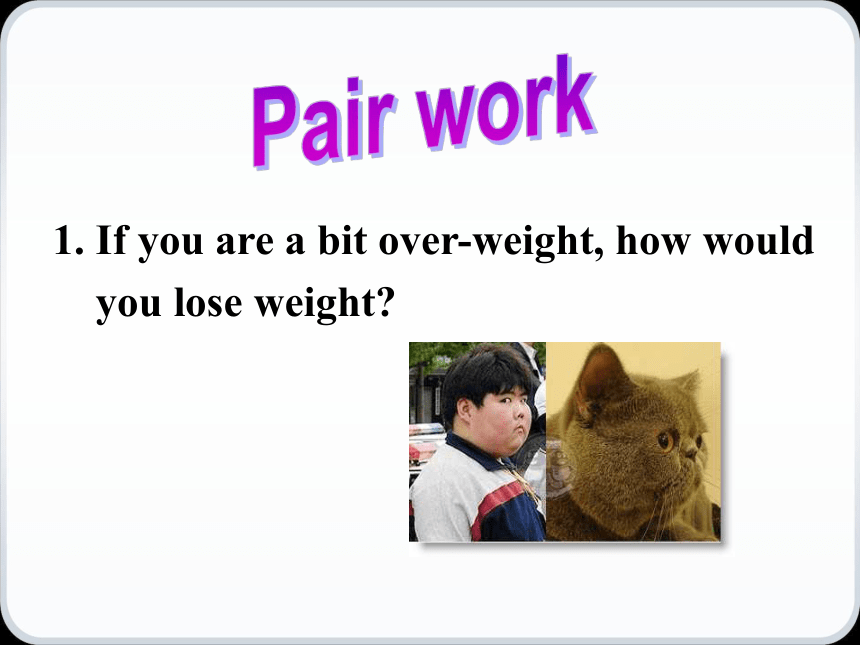 Pair work

1. If you are a bit over-weight, how would you lose weight?